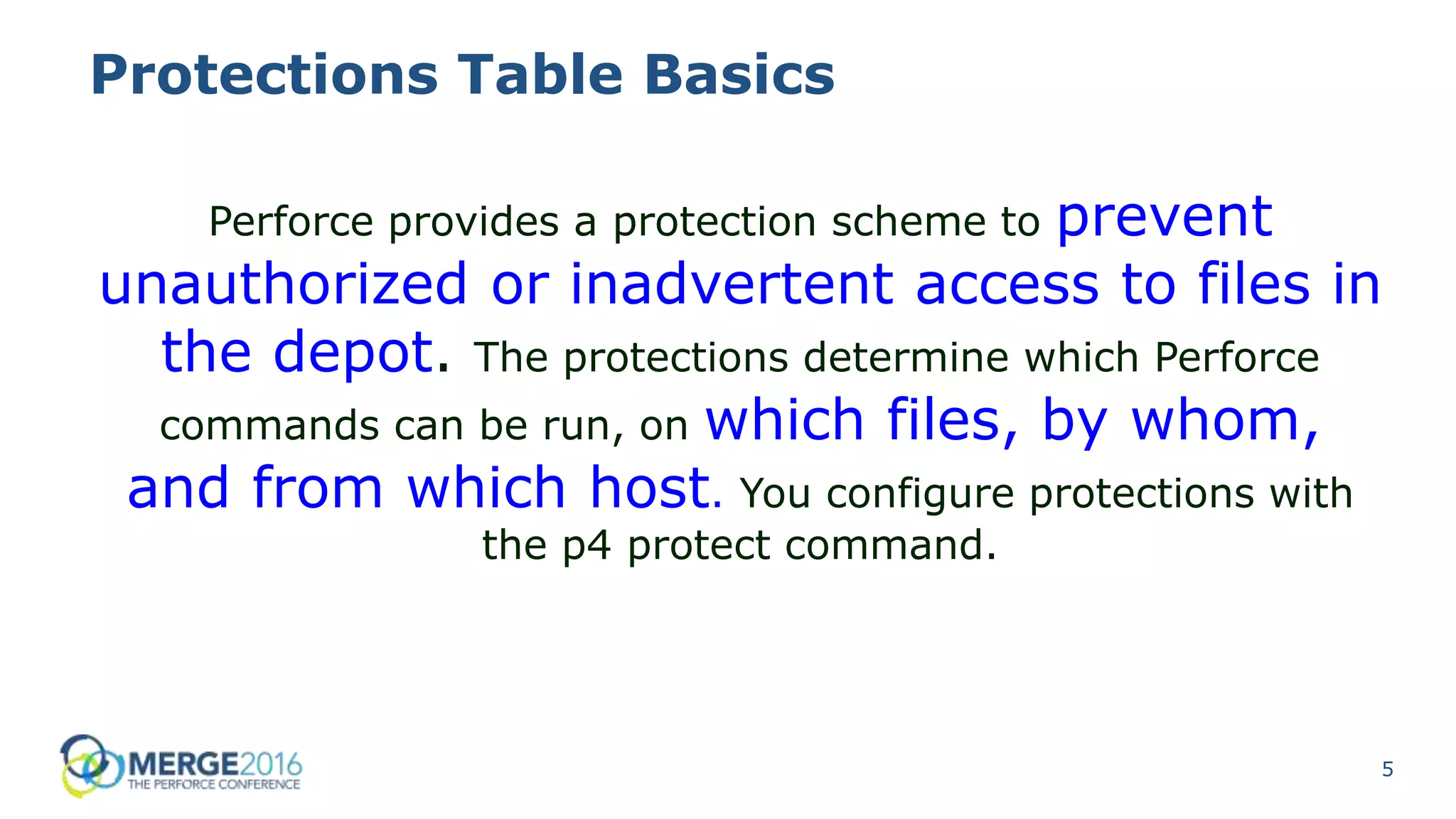 Protections Table Basics

Perforce provides a protection scheme to prevent unauthorized or inadvertent access to files in the depot. The protections determine which Perforce commands can be run, on which files, by whom, and from which host. You configure protections with the p4 protect command.

MERGE2016
THE PERFORCE CONFERENCE

5